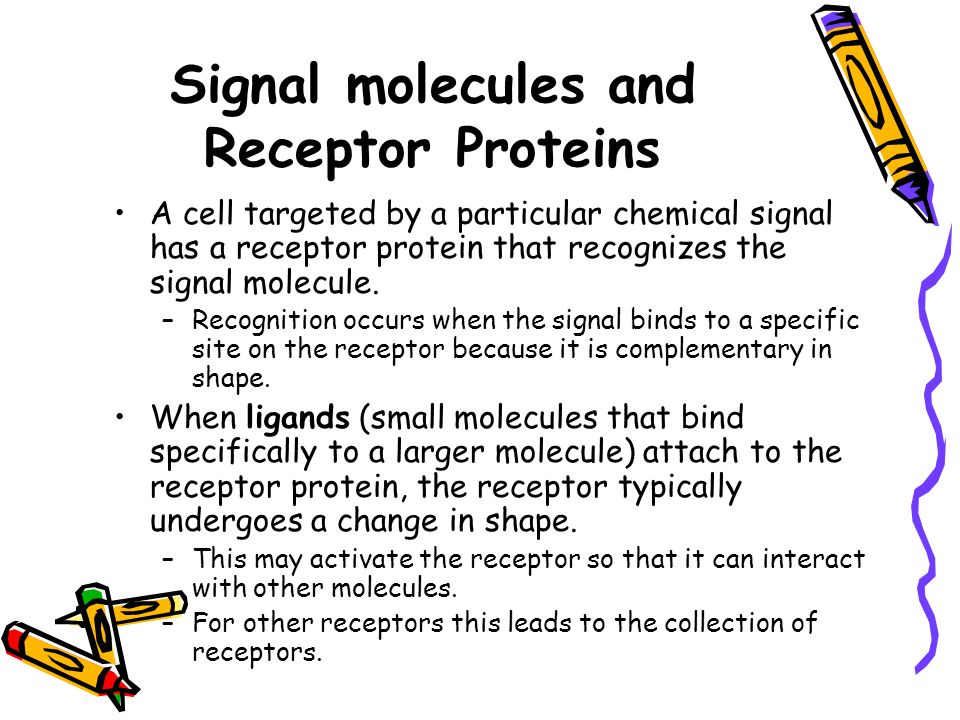 Signal molecules and Receptor Proteins

• A cell targeted by a particular chemical signal has a receptor protein that recognizes the signal molecule.
 – Recognition occurs when the signal binds to a specific site on the receptor because it is complementary in shape.
• When ligands (small molecules that bind specifically to a larger molecule) attach to the receptor protein, the receptor typically undergoes a change in shape.
 – This may activate the receptor so that it can interact with other molecules.
 – For other receptors this leads to the collection of receptors.